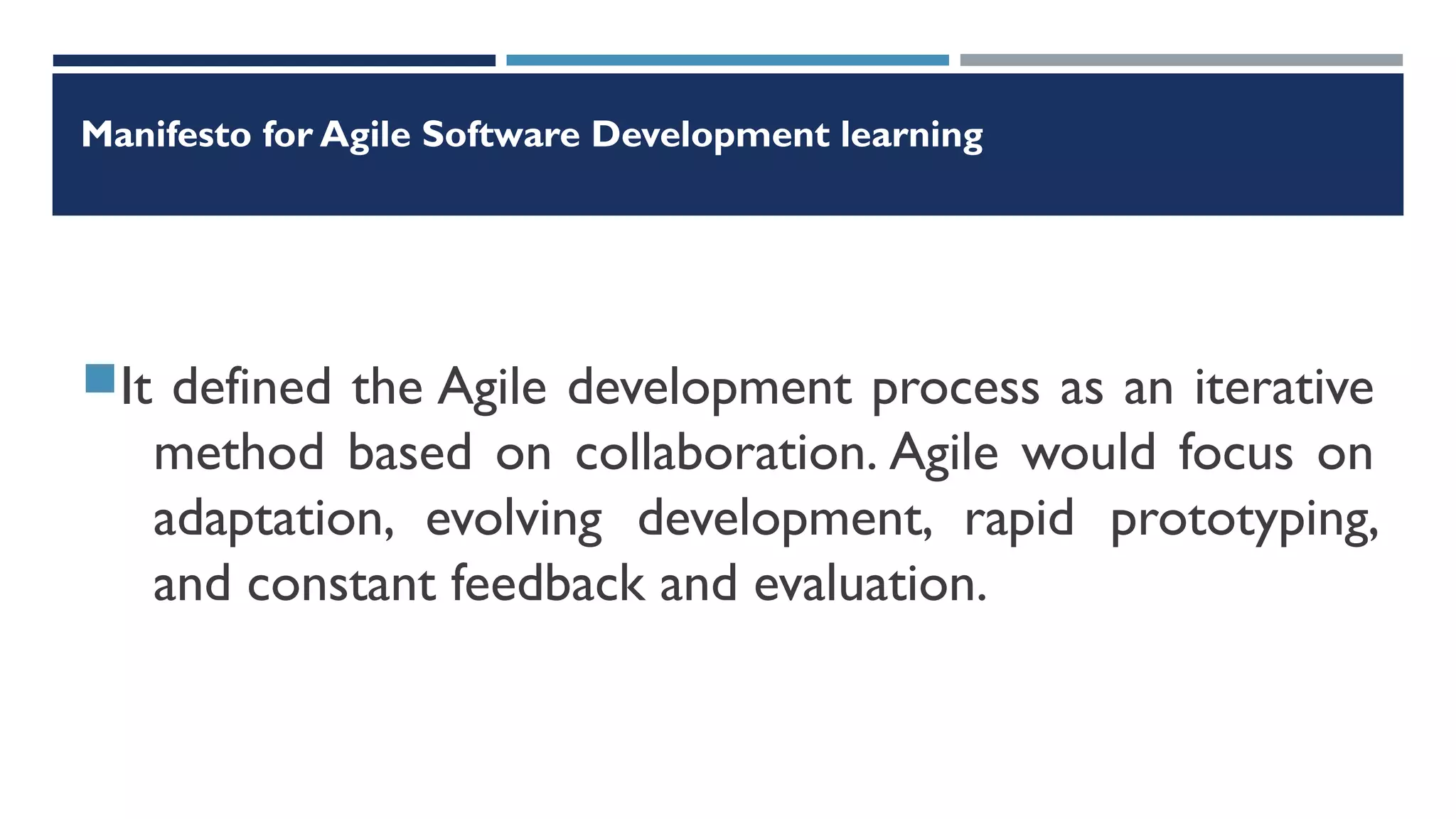 Manifesto for Agile Software Development learning

It defined the Agile development process as an iterative method based on collaboration. Agile would focus on adaptation, evolving development, rapid prototyping, and constant feedback and evaluation.